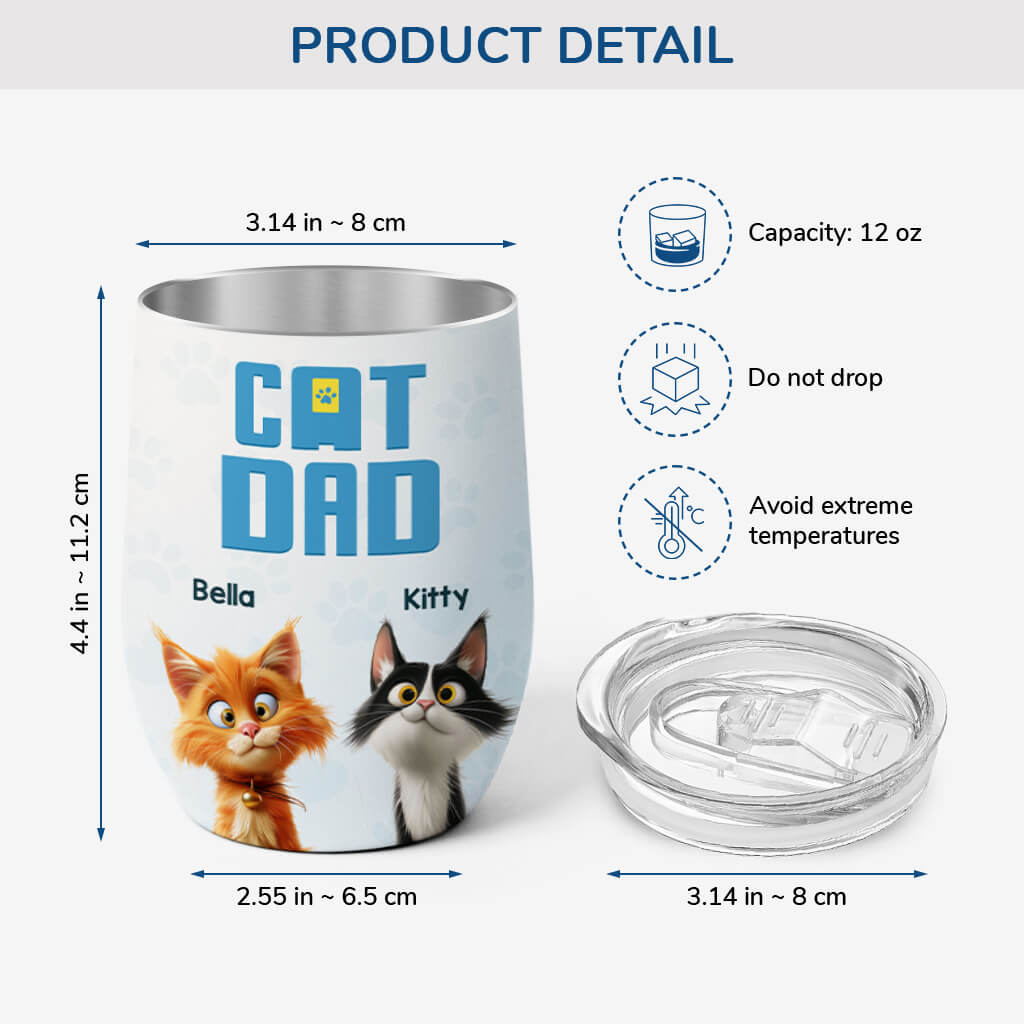 PRODUCT DETAIL

3.14 in ~ 8 cm

4.4 in ~ 11.2 cm

CAT DAD

Bella

Kitty

2.55 in ~ 6.5 cm

Capacity: 12 oz

Do not drop

°C

Avoid extreme temperatures

3.14 in ~ 8 cm